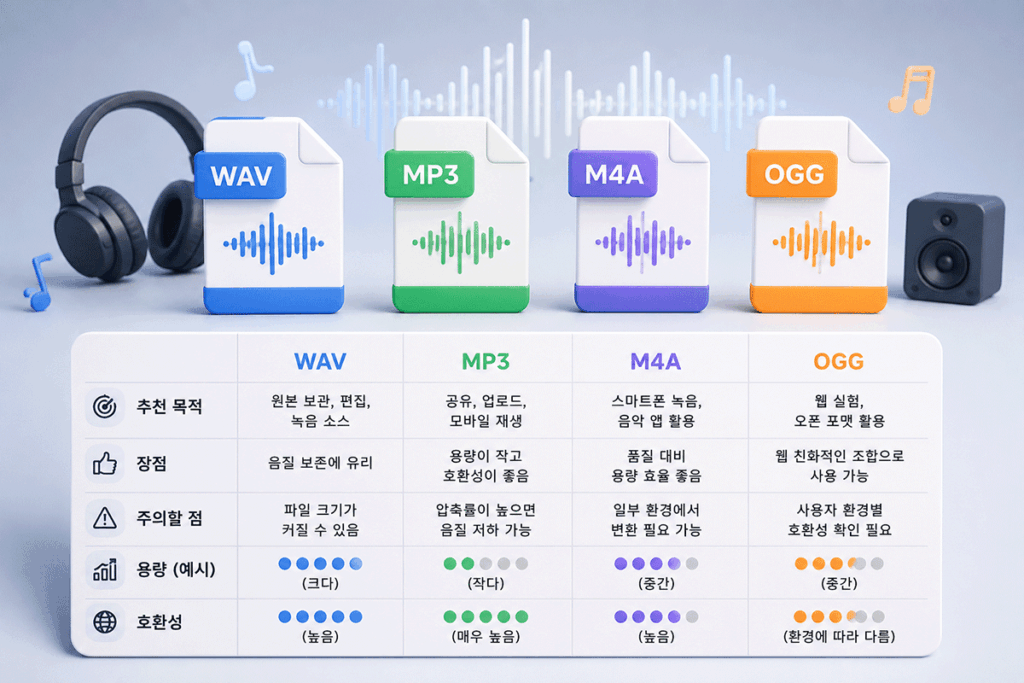 WAV

MP3

M4A

OGG

| | WAV | MP3 | M4A | OGG |
|---|---|---|---|---|
| 추천 목적 | 원본 보관, 편집, 녹음 소스 | 공유, 업로드, 모바일 재생 | 스마트폰 녹음, 음악 앱 활용 | 웹 실험, 오픈 포맷 활용 |
| 장점 | 음질 보존에 유리 | 용량이 작고 호환성이 좋음 | 품질 대비 용량 효율 좋음 | 웹 친화적인 조합으로 사용 가능 |
| 주의할 점 | 파일 크기가 커질 수 있음 | 압축률이 높으면 음질 저하 가능 | 일부 환경에서 변환 필요 가능 | 사용자 환경별 호환성 확인 필요 |
| 용량 (예시) | (크다) | (작다) | (중간) | (중간) |
| 호환성 | (높음) | (매우 높음) | (높음) | (환경에 따라 다름) |